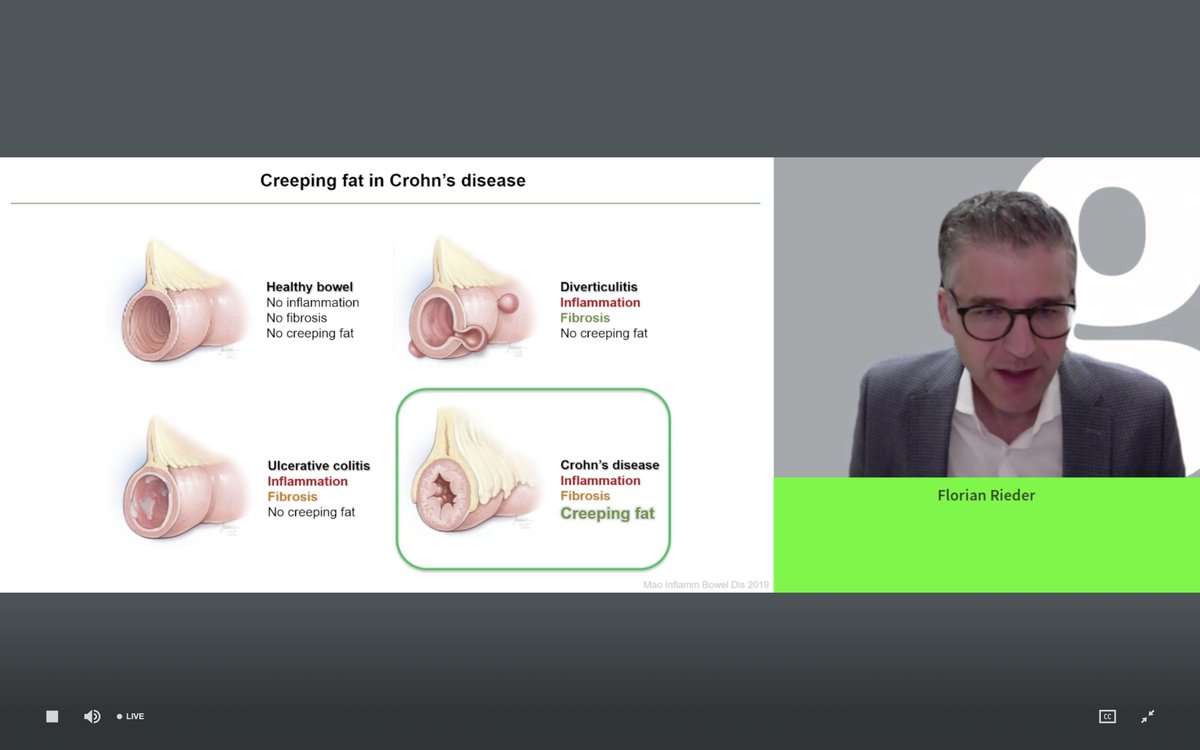 Creeping fat in Crohn's disease

Healthy bowel
No inflammation
No fibrosis
No creeping fat

Diverticulitis
Inflammation
Fibrosis
No creeping fat

Ulcerative colitis
Inflammation
Fibrosis
No creeping fat

Crohn's disease
Inflammation
Fibrosis
Creeping fat

Mao Inflamm Bowel Dis 2019

Florian Rieder

LIVE

CC